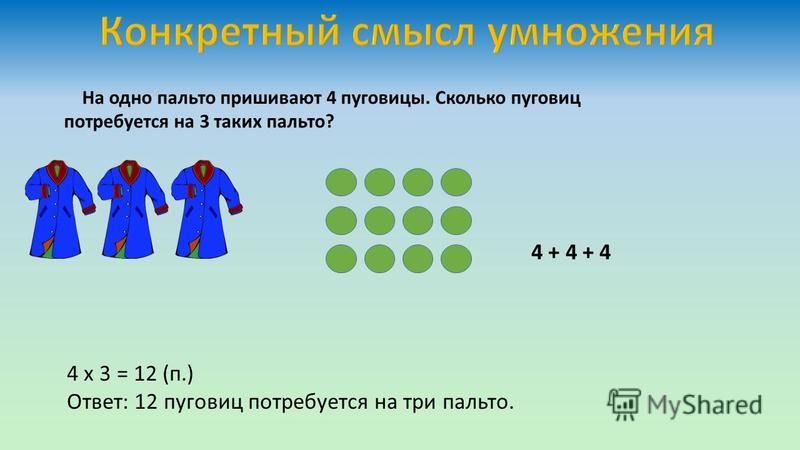 Конкретный смысл умножения

На одно пальто пришивают 4 пуговицы. Сколько пуговиц потребуется на 3 таких пальто?

4 + 4 + 4

4 х 3 = 12 (п.)
Ответ: 12 пуговиц потребуется на три пальто.

MyShared